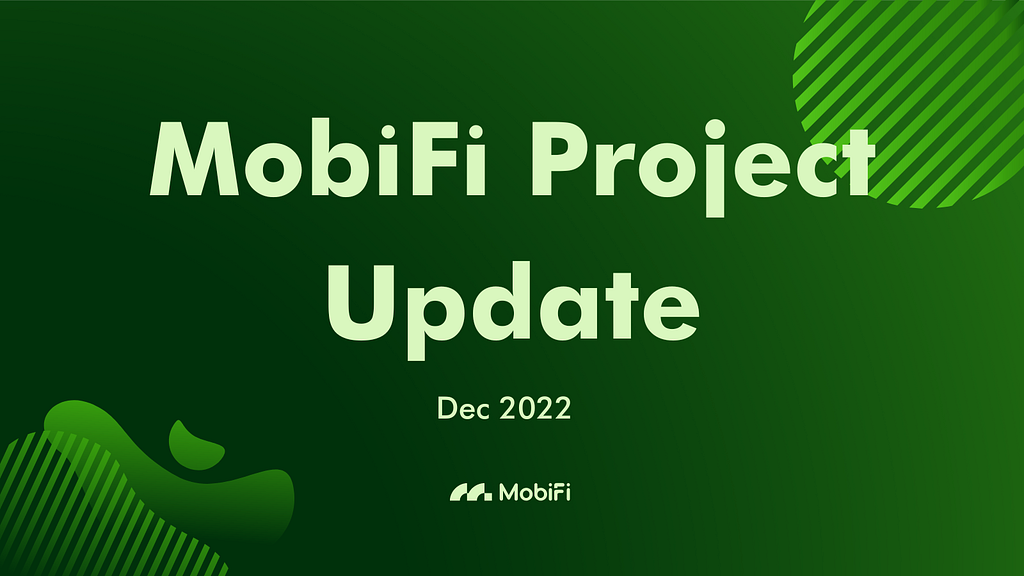 MobiFi Project Update

Dec 2022

MobiFi